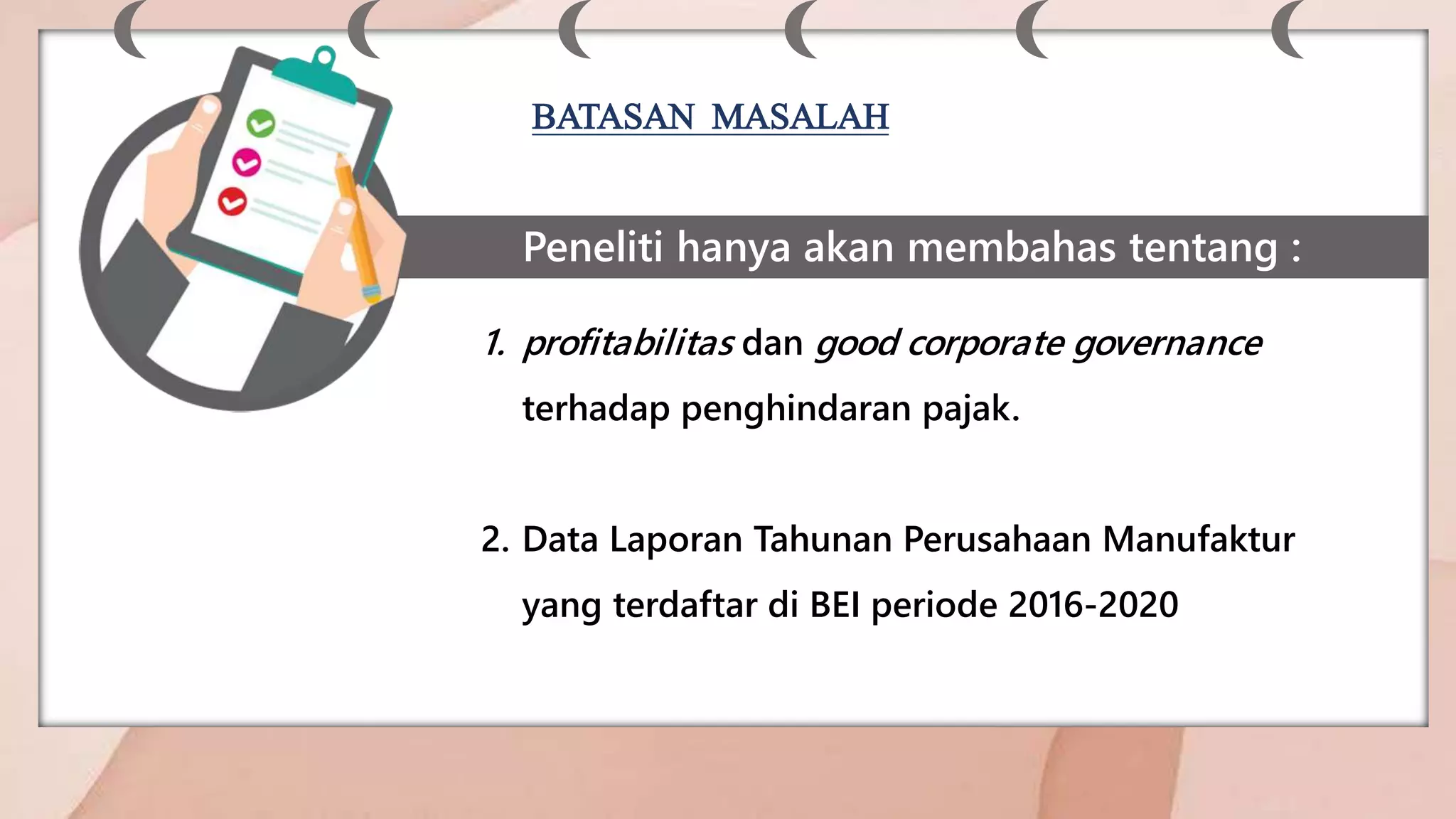 BATASAN MASALAH

Peneliti hanya akan membahas tentang :

1. profitabilitas dan good corporate governance terhadap penghindaran pajak.

2. Data Laporan Tahunan Perusahaan Manufaktur yang terdaftar di BEI periode 2016-2020